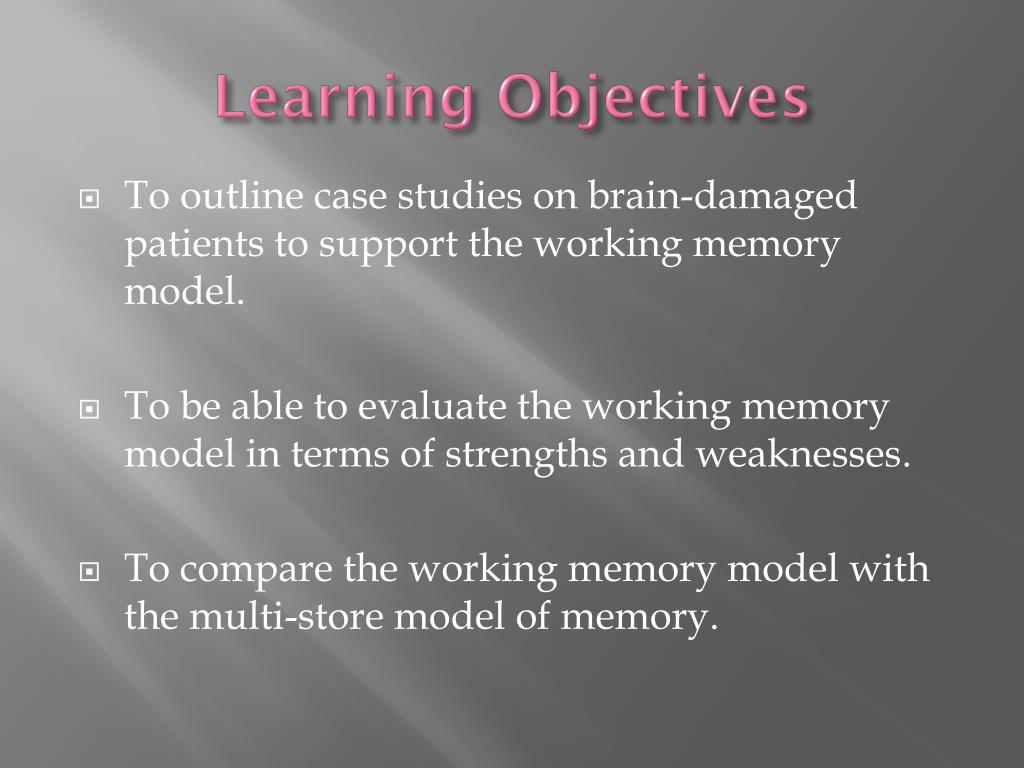 Learning Objectives

To outline case studies on brain-damaged patients to support the working memory model.

To be able to evaluate the working memory model in terms of strengths and weaknesses.

To compare the working memory model with the multi-store model of memory.